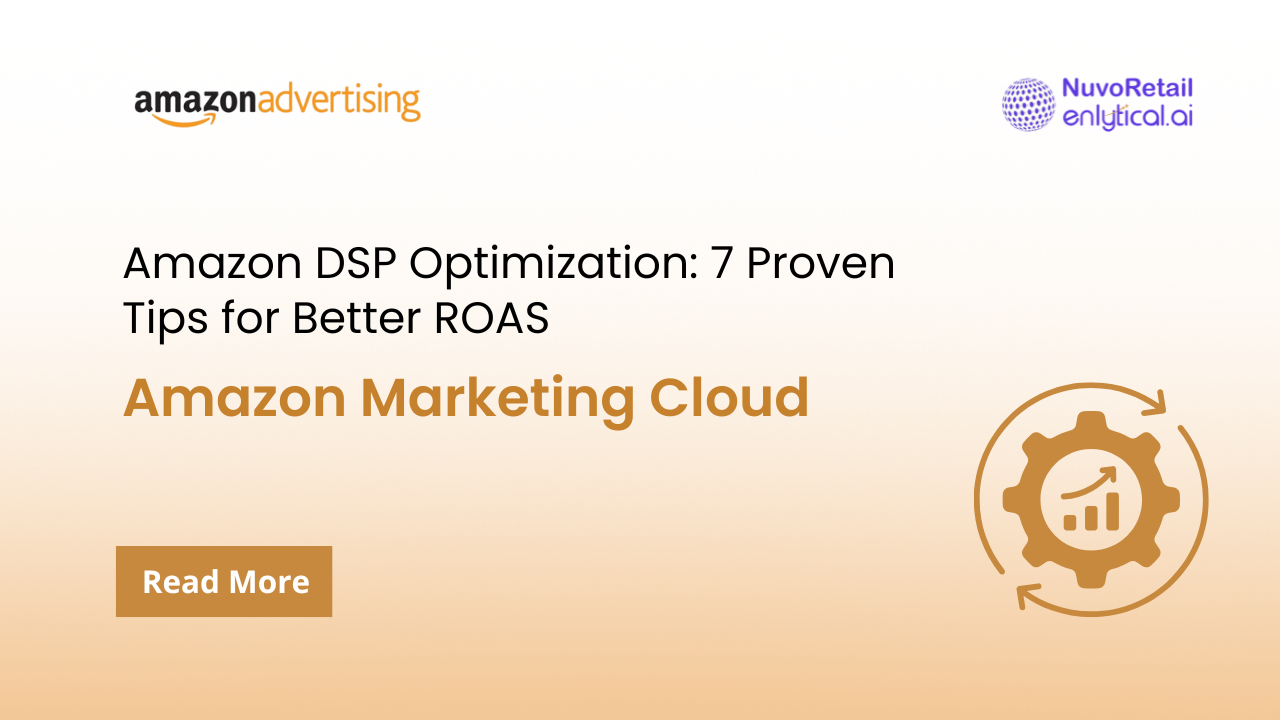 amazonadvertising

NuvoRetail
enlytical.ai

Amazon DSP Optimization: 7 Proven Tips for Better ROAS

Amazon Marketing Cloud

Read More